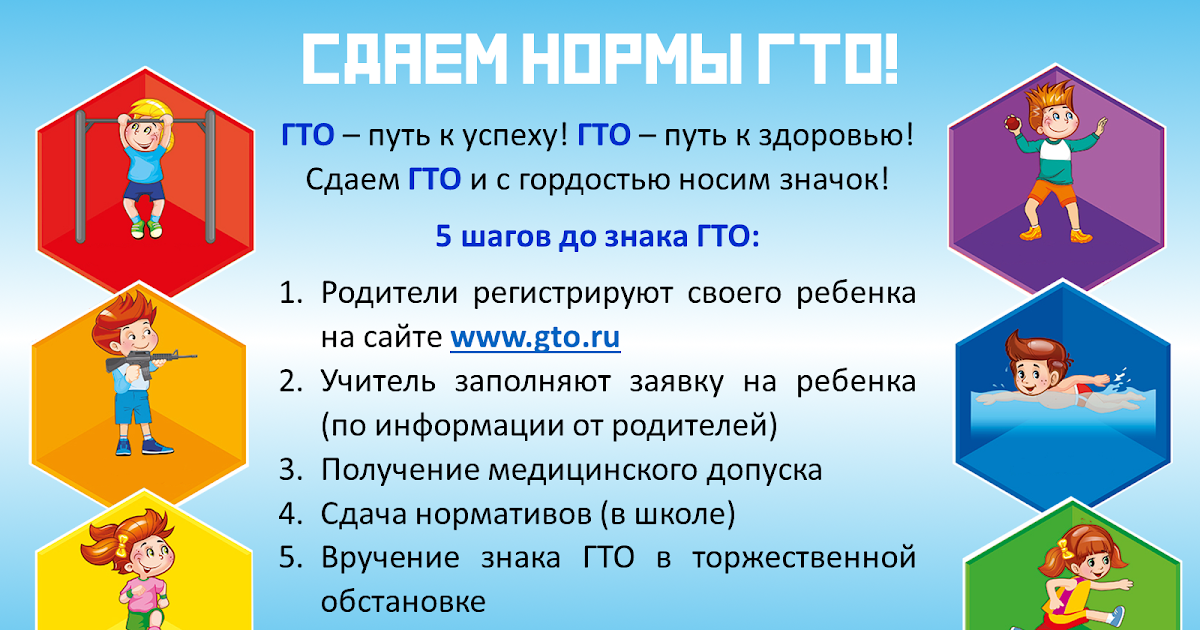 СДАЕМ НОРМЫ ГТО!

ГТО – путь к успеху! ГТО – путь к здоровью! Сдаем ГТО и с гордостью носим значок!

5 шагов до знака ГТО:

1. Родители регистрируют своего ребенка на сайте www.gto.ru
2. Учитель заполняют заявку на ребенка (по информации от родителей)
3. Получение медицинского допуска
4. Сдача нормативов (в школе)
5. Вручение знака ГТО в торжественной обстановке